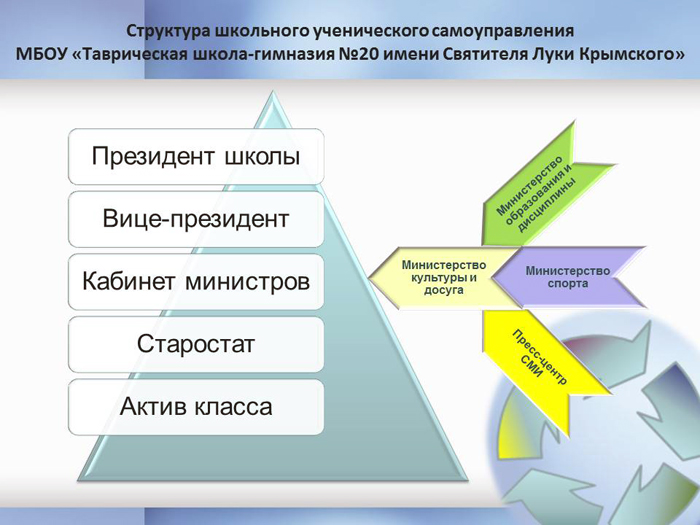 Структура школьного ученического самоуправления
МБОУ «Таврическая школа-гимназия №20 имени Святителя Луки Крымского»

Президент школы

Вице-президент

Кабинет министров

Старостат

Актив класса

Министерство образования и дисциплины

Министерство культуры и досуга

Министерство спорта

Пресс-центр СМИ